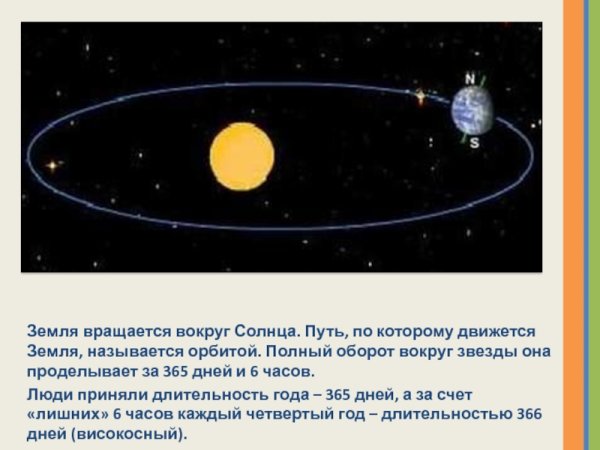 N

S

Земля вращается вокруг Солнца. Путь, по которому движется Земля, называется орбитой. Полный оборот вокруг звезды она проделывает за 365 дней и 6 часов.

Люди приняли длительность года – 365 дней, а за счет «лишних» 6 часов каждый четвертый год – длительностью 366 дней (високосный).